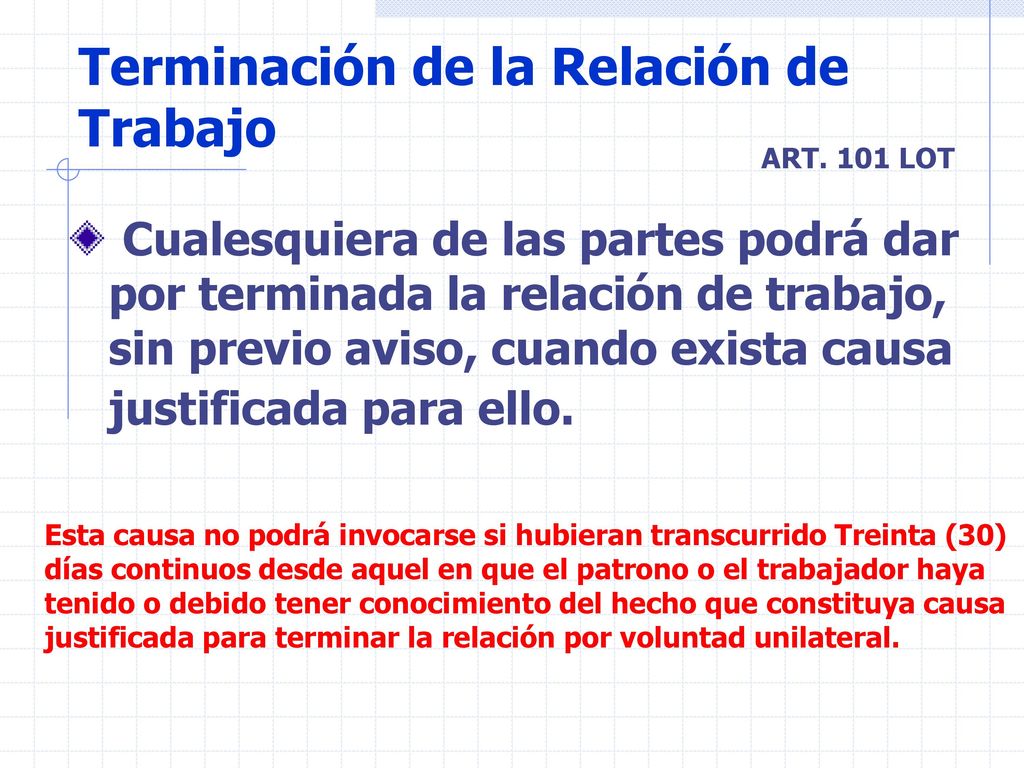 Terminación de la Relación de Trabajo

ART. 101 LOT

Cualesquiera de las partes podrá dar por terminada la relación de trabajo, sin previo aviso, cuando exista causa justificada para ello.

Esta causa no podrá invocarse si hubieran transcurrido Treinta (30) días continuos desde aquel en que el patrono o el trabajador haya tenido o debido tener conocimiento del hecho que constituya causa justificada para terminar la relación por voluntad unilateral.